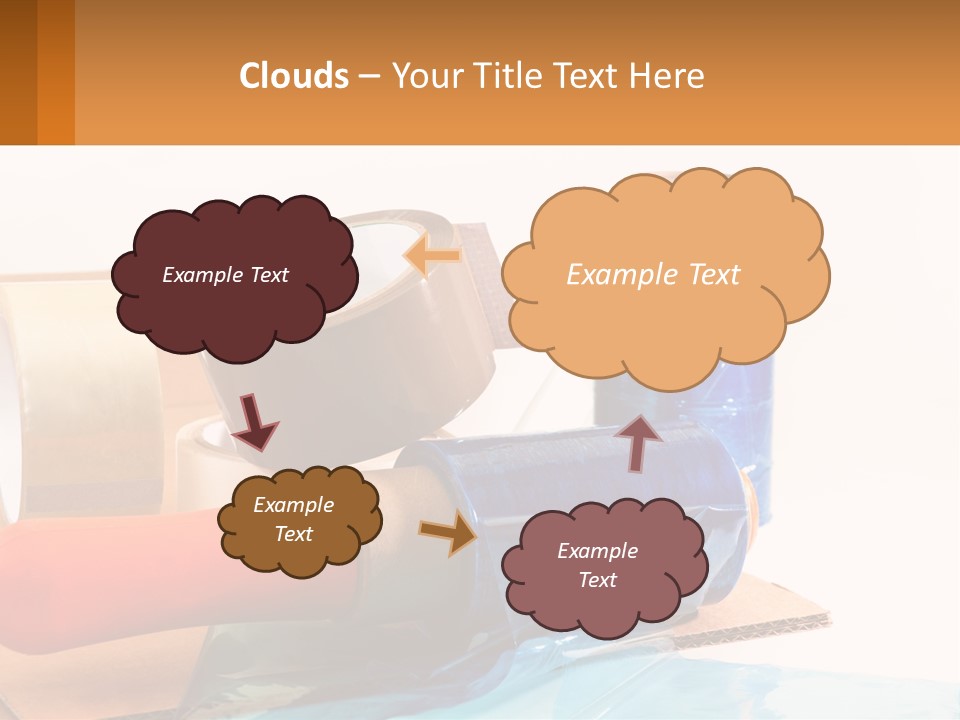 Clouds – Your Title Text Here

Example Text

Example Text

Example Text

Example Text